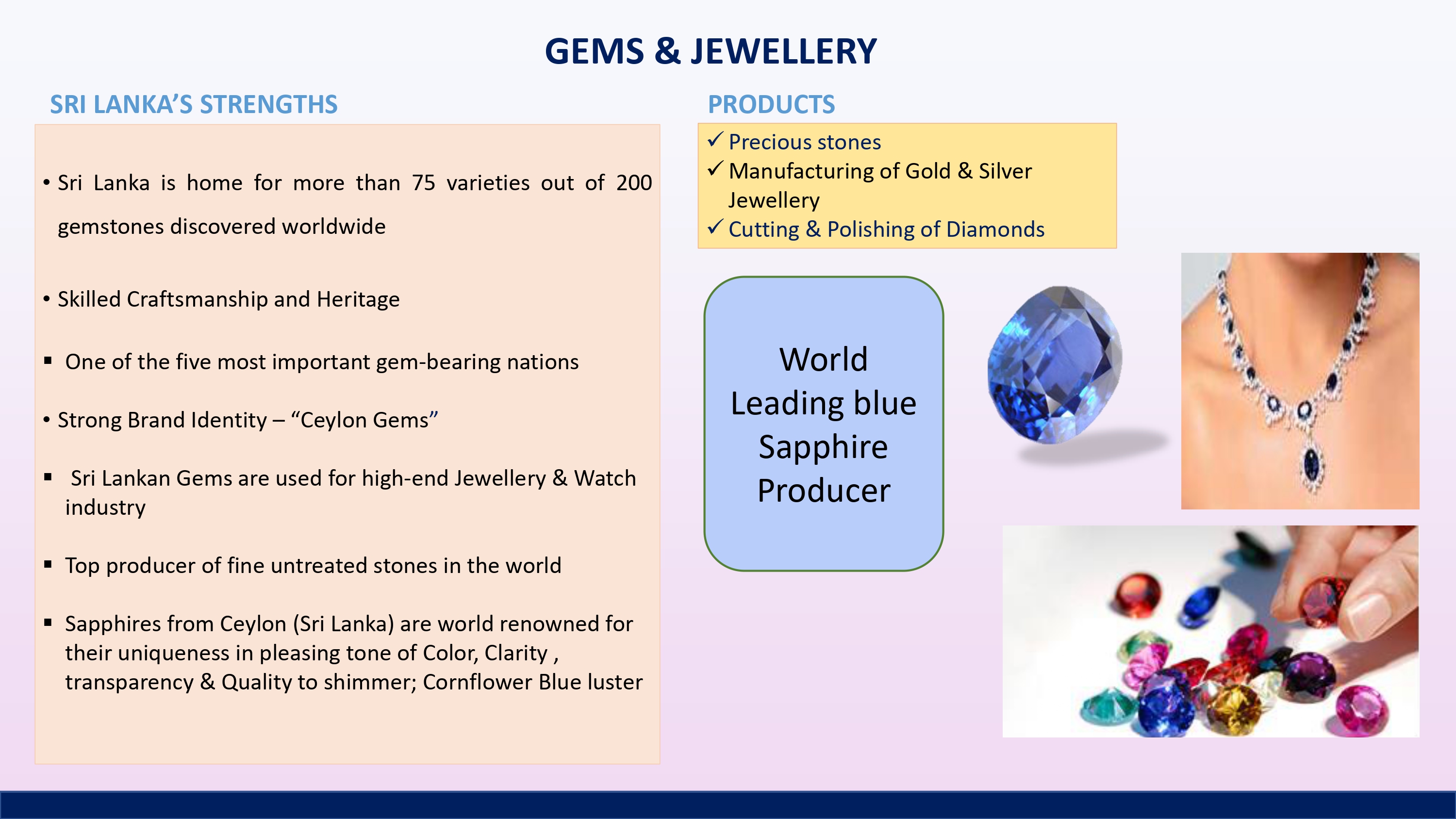 GEMS & JEWELLERY

SRI LANKA'S STRENGTHS

• Sri Lanka is home for more than 75 varieties out of 200 gemstones discovered worldwide

• Skilled Craftsmanship and Heritage

▪ One of the five most important gem-bearing nations

• Strong Brand Identity – "Ceylon Gems"

▪ Sri Lankan Gems are used for high-end Jewellery & Watch industry

▪ Top producer of fine untreated stones in the world

▪ Sapphires from Ceylon (Sri Lanka) are world renowned for their uniqueness in pleasing tone of Color, Clarity , transparency & Quality to shimmer; Cornflower Blue luster

PRODUCTS

✓ Precious stones
✓ Manufacturing of Gold & Silver Jewellery
✓ Cutting & Polishing of Diamonds

World Leading blue Sapphire Producer